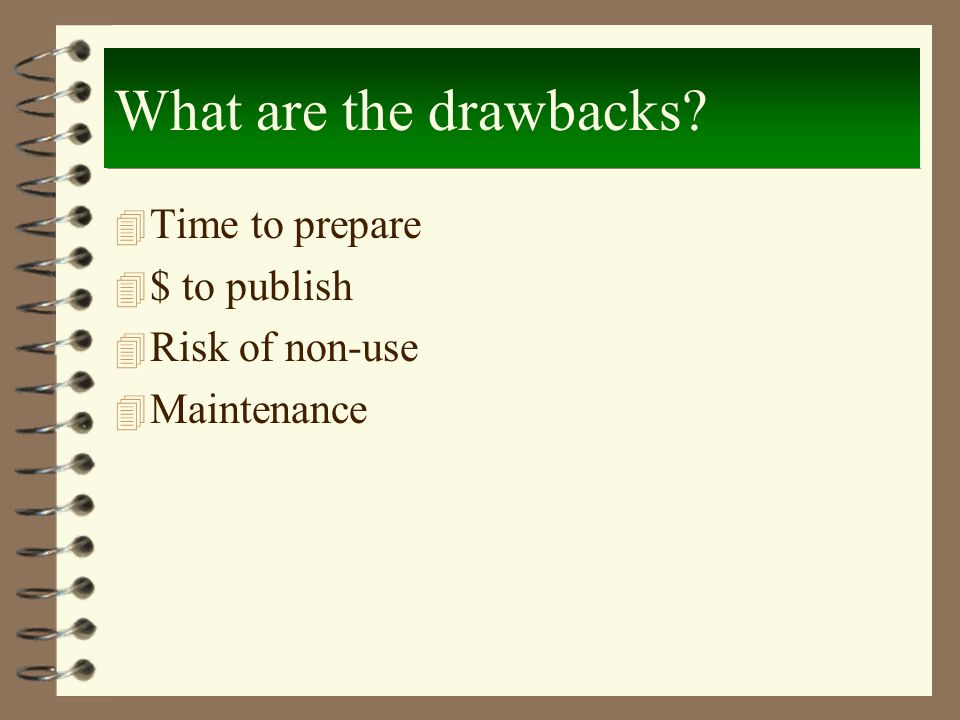 What are the drawbacks?

Time to prepare
\$ to publish
Risk of non-use
Maintenance